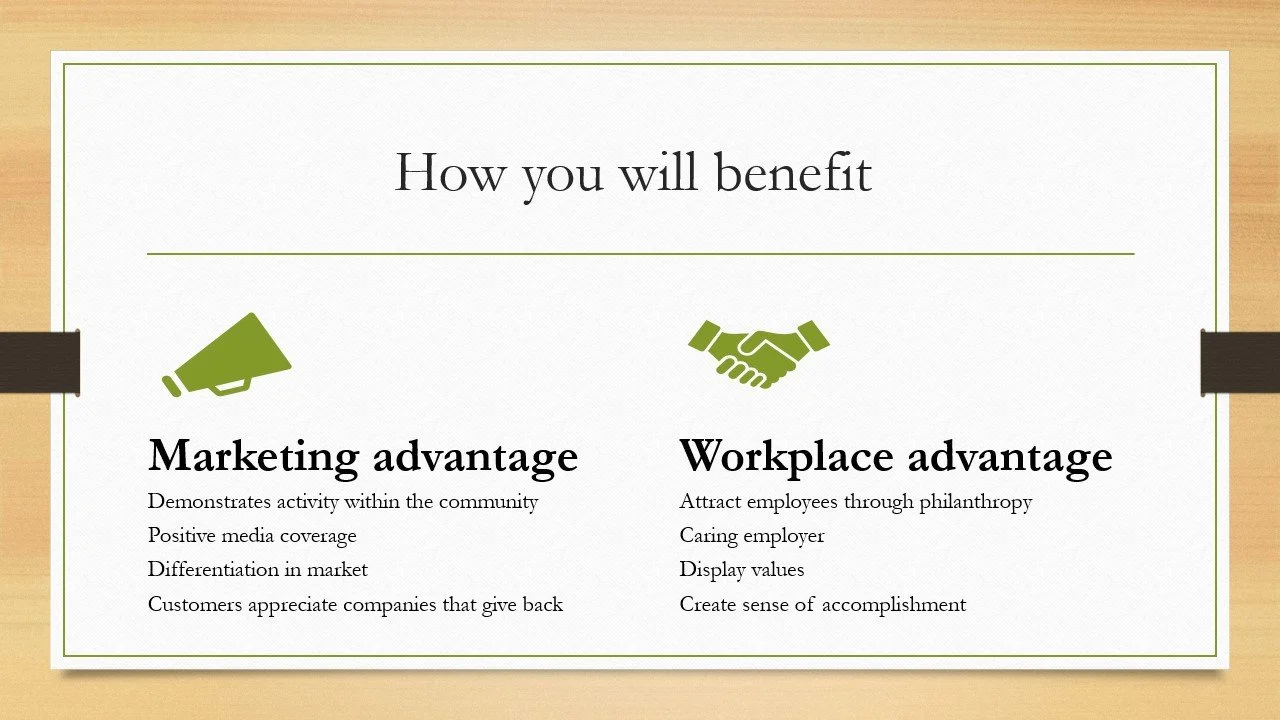 How you will benefit

Marketing advantage

Demonstrates activity within the community

Positive media coverage

Differentiation in market

Customers appreciate companies that give back

Workplace advantage

Attract employees through philanthropy

Caring employer

Display values

Create sense of accomplishment